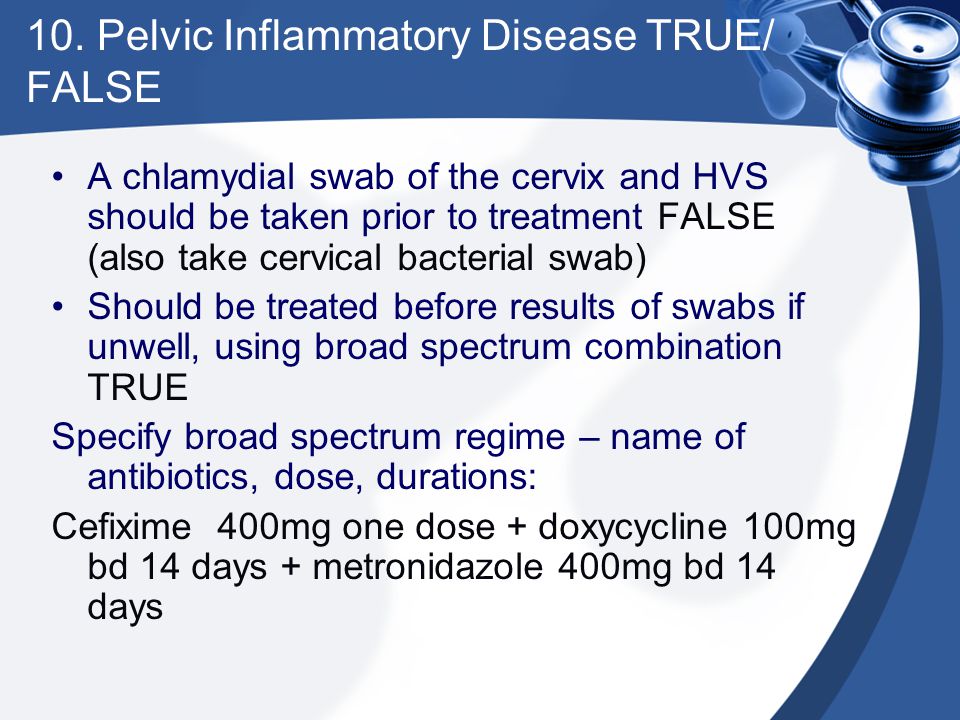 10. Pelvic Inflammatory Disease TRUE/ FALSE

• A chlamydial swab of the cervix and HVS should be taken prior to treatment FALSE (also take cervical bacterial swab)
• Should be treated before results of swabs if unwell, using broad spectrum combination TRUE

Specify broad spectrum regime – name of antibiotics, dose, durations:

Cefixime 400mg one dose + doxycycline 100mg bd 14 days + metronidazole 400mg bd 14 days